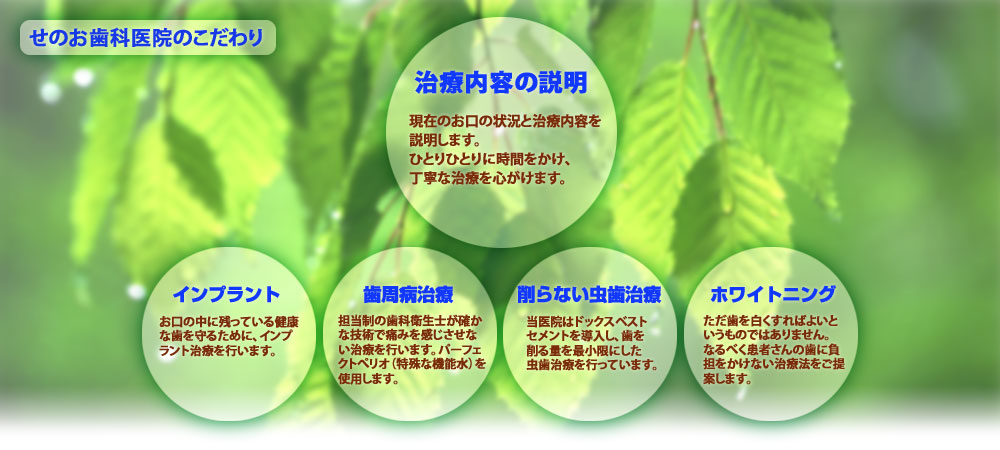 せのお歯科医院のこだわり

治療内容の説明

現在のお口の状況と治療内容を説明します。
ひとりひとりに時間をかけ、丁寧な治療を心がけます。

インプラント

お口の中に残っている健康な歯を守るために、インプラント治療を行います。

歯周病治療

担当制の歯科衛生士が確かな技術で痛みを感じさせない治療を行います。パーフェクトペリオ（特殊な機能水）を使用します。

削らない虫歯治療

当医院はドックスベストセメントを導入し、歯を削る量を最小限にした虫歯治療を行っています。

ホワイトニング

ただ歯を白くすればよいというものではありません。なるべく患者さんの歯に負担をかけない治療法をご提案します。